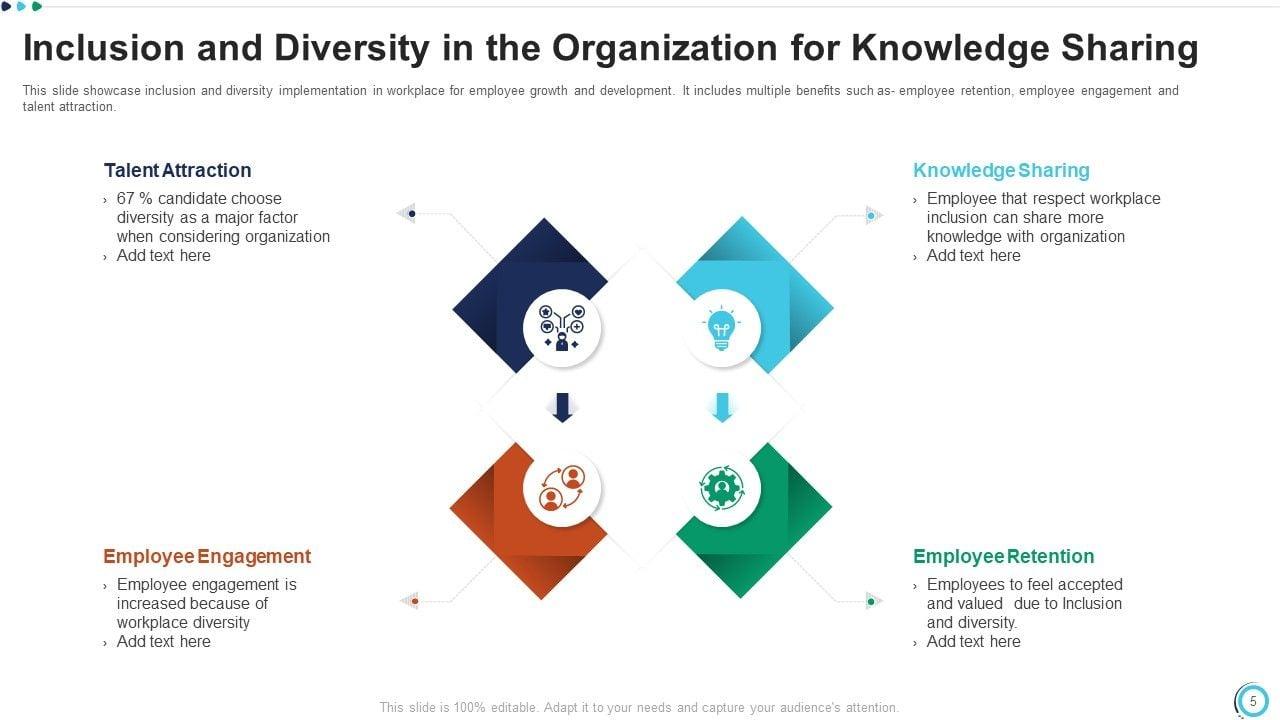 Inclusion and Diversity in the Organization for Knowledge Sharing

This slide showcase inclusion and diversity implementation in workplace for employee growth and development. It includes multiple benefits such as- employee retention, employee engagement and talent attraction.

Talent Attraction
› 67 % candidate choose diversity as a major factor when considering organization
› Add text here

Knowledge Sharing
› Employee that respect workplace inclusion can share more knowledge with organization
› Add text here

Employee Engagement
› Employee engagement is increased because of workplace diversity
› Add text here

Employee Retention
› Employees to feel accepted and valued due to Inclusion and diversity.
› Add text here

This slide is 100% editable. Adapt it to your needs and capture your audience's attention.

5